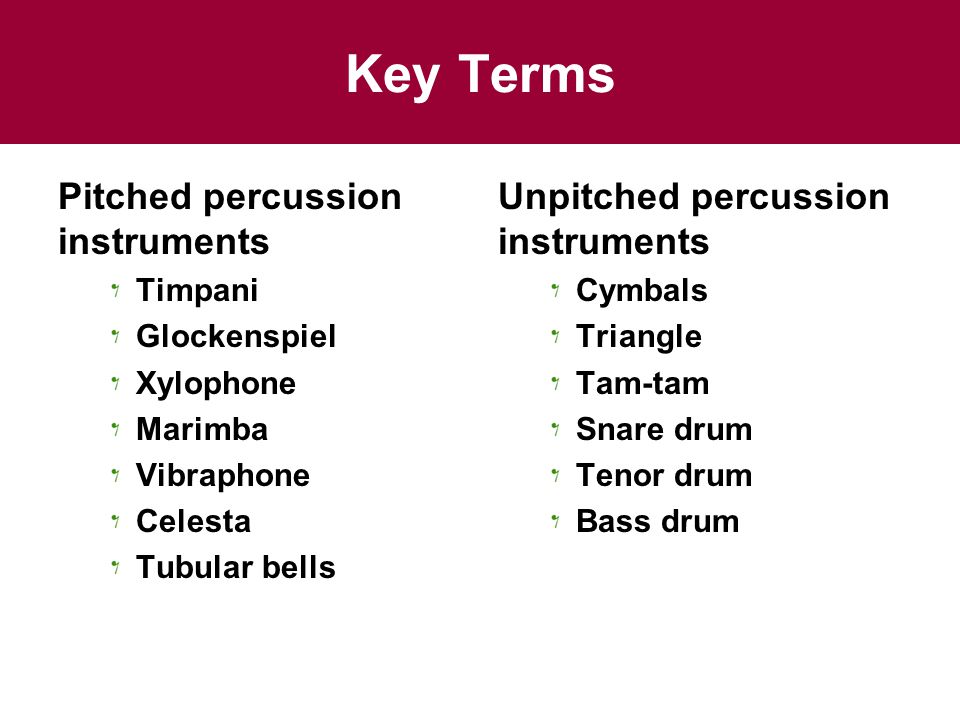 Key Terms

Pitched percussion instruments
- Timpani
- Glockenspiel
- Xylophone
- Marimba
- Vibraphone
- Celesta
- Tubular bells

Unpitched percussion instruments
- Cymbals
- Triangle
- Tam-tam
- Snare drum
- Tenor drum
- Bass drum